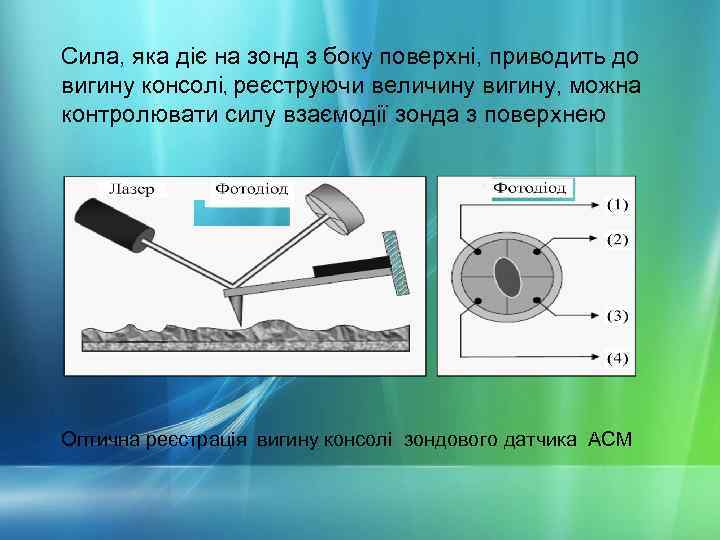 Сила, яка діє на зонд з боку поверхні, приводить до вигину консолі, реєструючи величину вигину, можна контролювати силу взаємодії зонда з поверхнею

Лазер

Фотодіод

Фотодіод

(1)

(2)

(3)

(4)

Оптична реєстрація вигину консолі зондового датчика АСМ